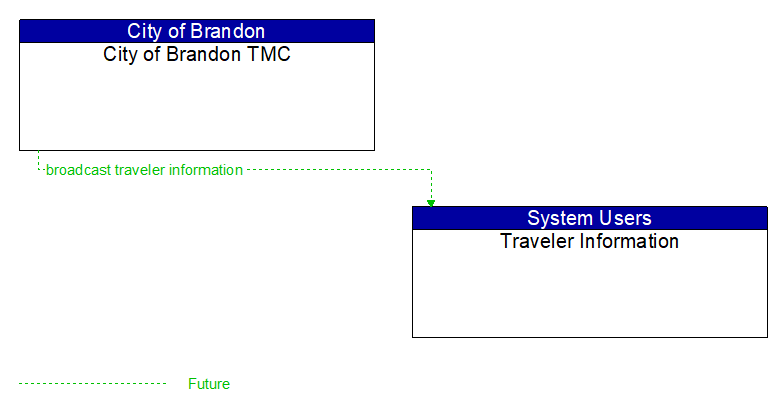 City of Brandon
City of Brandon TMC

broadcast traveler information

System Users
Traveler Information

Future